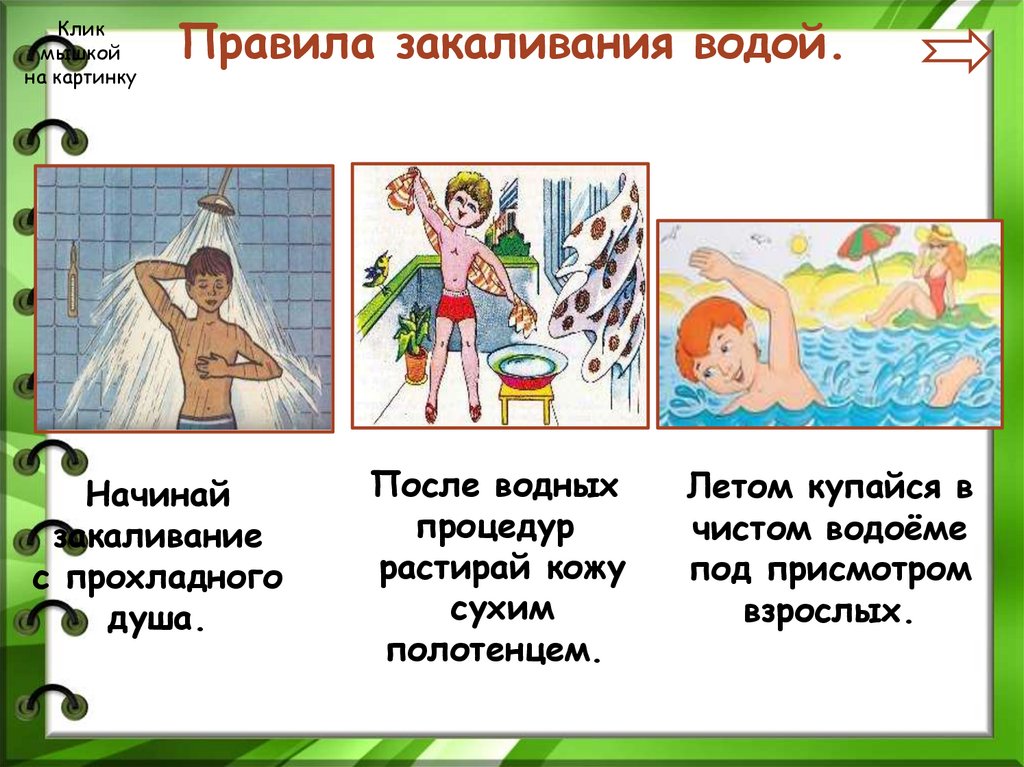 Клик мышкой на картинку

Правила закаливания водой.

Начинай закаливание с прохладного душа.

После водных процедур растирай кожу сухим полотенцем.

Летом купайся в чистом водоёме под присмотром взрослых.